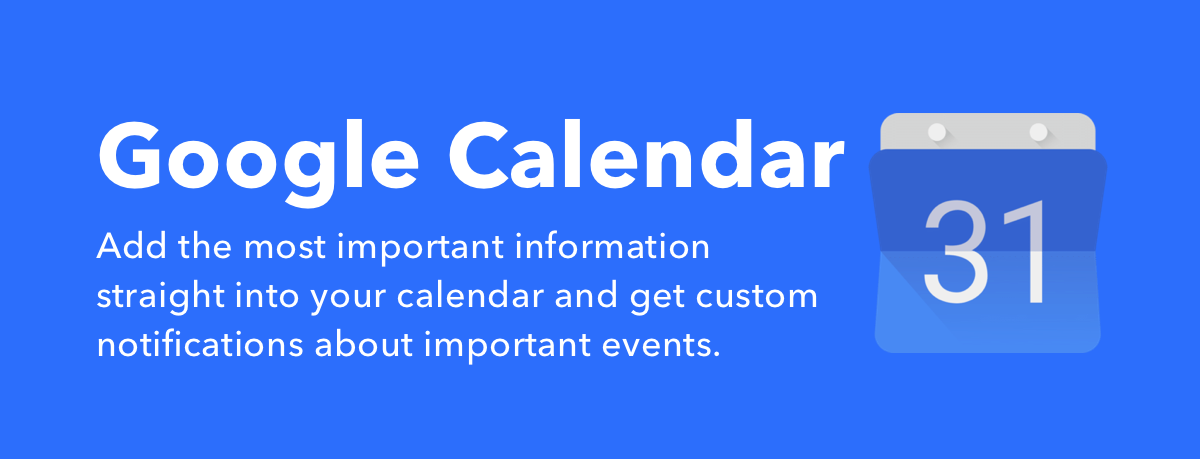 Google Calendar

Add the most important information straight into your calendar and get custom notifications about important events.

31